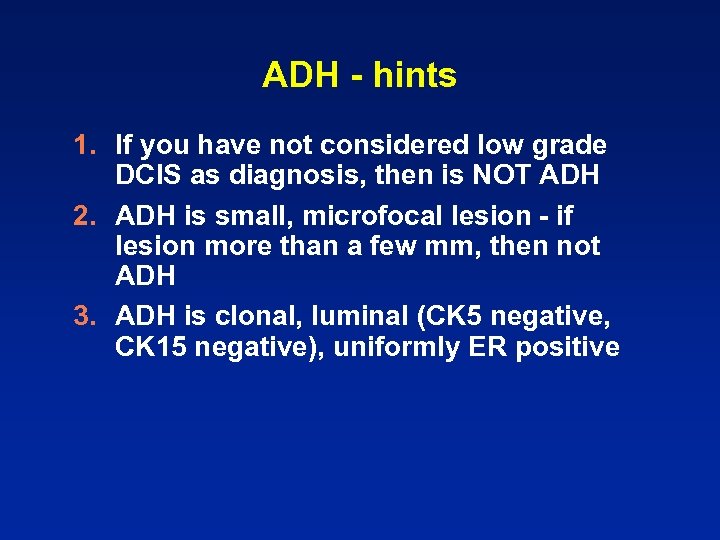 ADH - hints

1. If you have not considered low grade DCIS as diagnosis, then is NOT ADH
2. ADH is small, microfocal lesion - if lesion more than a few mm, then not ADH
3. ADH is clonal, luminal (CK5 negative, CK15 negative), uniformly ER positive